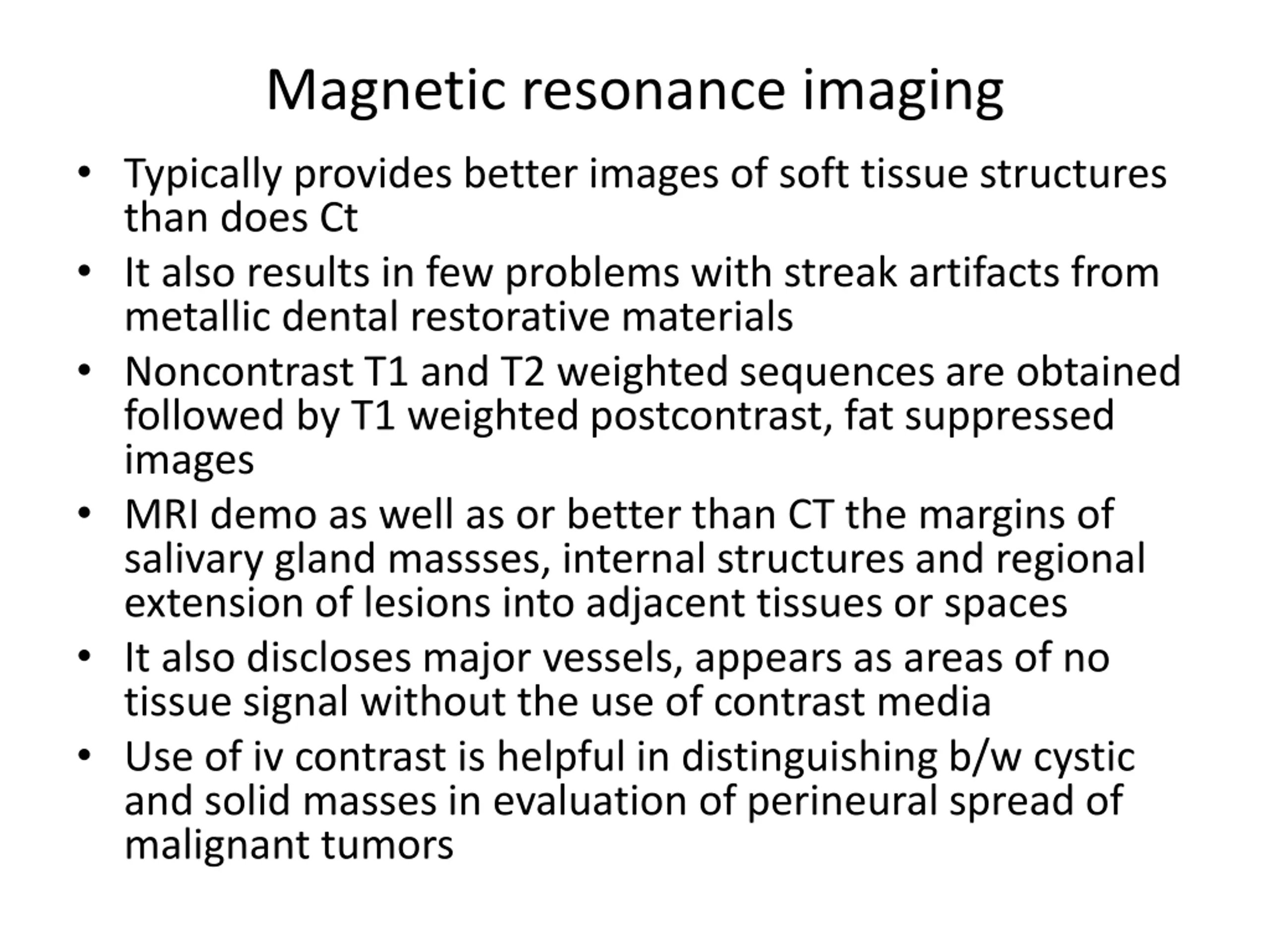 Magnetic resonance imaging

• Typically provides better images of soft tissue structures than does Ct
• It also results in few problems with streak artifacts from metallic dental restorative materials
• Noncontrast T1 and T2 weighted sequences are obtained followed by T1 weighted postcontrast, fat suppressed images
• MRI demo as well as or better than CT the margins of salivary gland massses, internal structures and regional extension of lesions into adjacent tissues or spaces
• It also discloses major vessels, appears as areas of no tissue signal without the use of contrast media
• Use of iv contrast is helpful in distinguishing b/w cystic and solid masses in evaluation of perineural spread of malignant tumors